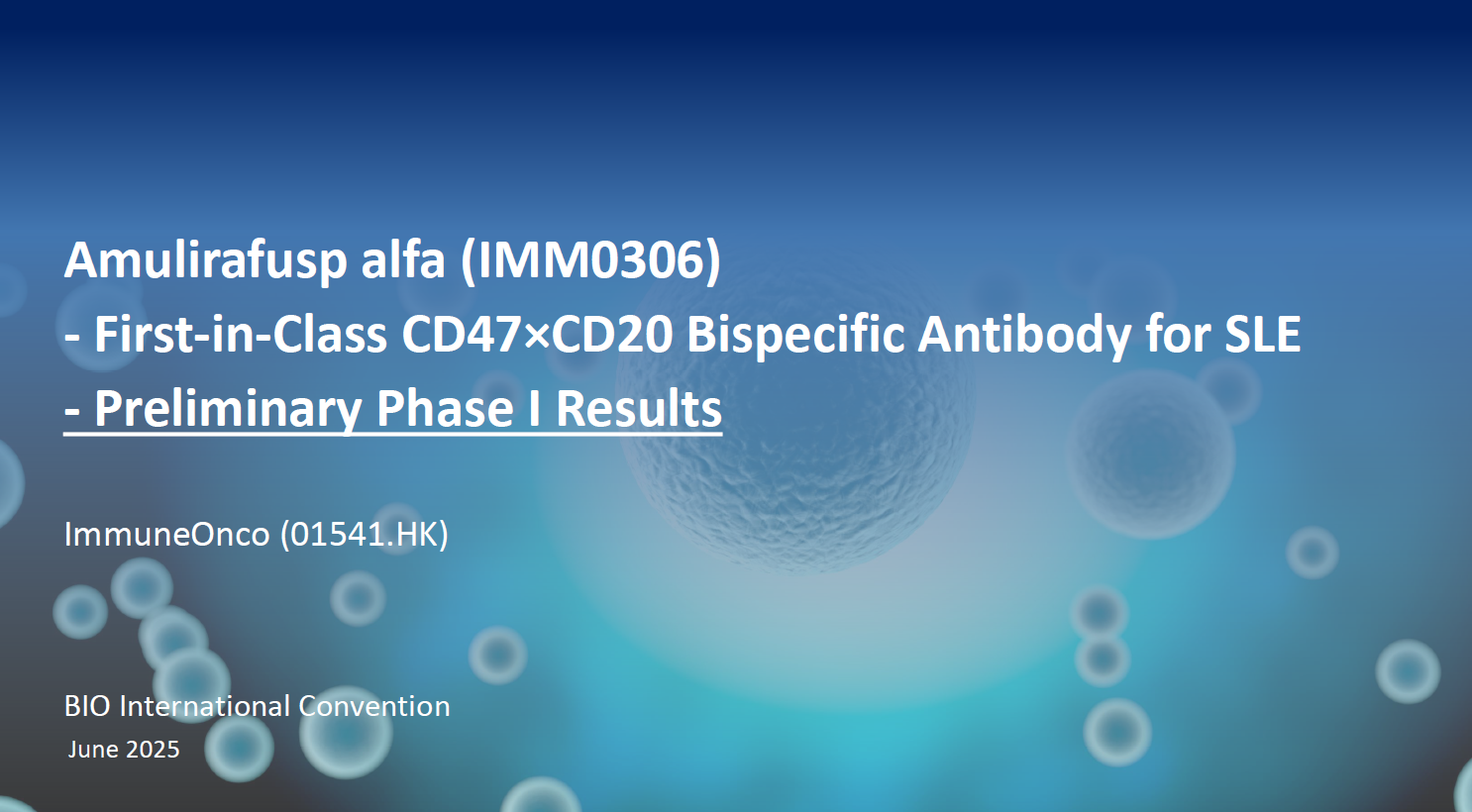 Amulirafusp alfa (IMM0306)
- First-in-Class CD47×CD20 Bispecific Antibody for SLE
- Preliminary Phase I Results

ImmuneOnco (01541.HK)

BIO International Convention
June 2025